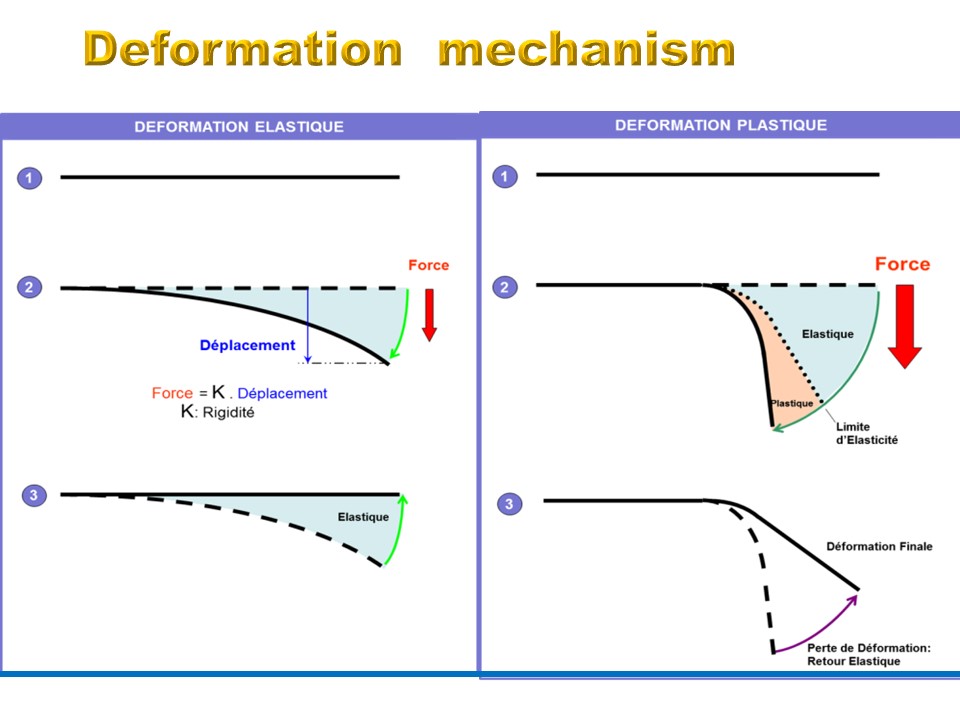 Deformation mechanism

DEFORMATION ELASTIQUE

1

2

Force

Déplacement

Force = K . Déplacement
K: Rigidité

3

Elastique

DEFORMATION PLASTIQUE

1

2

Force

Elastique

Plastique

Limite d'Elasticité

3

Déformation Finale

Perte de Déformation: Retour Elastique